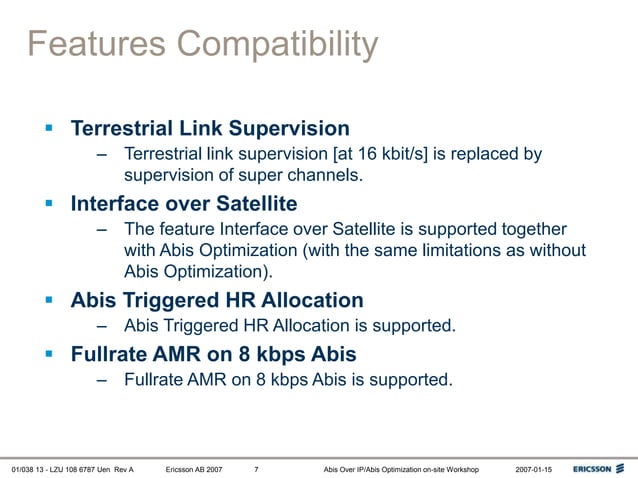 Features Compatibility

▪ Terrestrial Link Supervision
– Terrestrial link supervision [at 16 kbit/s] is replaced by supervision of super channels.

▪ Interface over Satellite
– The feature Interface over Satellite is supported together with Abis Optimization (with the same limitations as without Abis Optimization).

▪ Abis Triggered HR Allocation
– Abis Triggered HR Allocation is supported.

▪ Fullrate AMR on 8 kbps Abis
– Fullrate AMR on 8 kbps Abis is supported.

01/038 13 - LZU 108 6787 Uen Rev A Ericsson AB 2007 7 Abis Over IP/Abis Optimization on-site Workshop 2007-01-15 ERICSSON